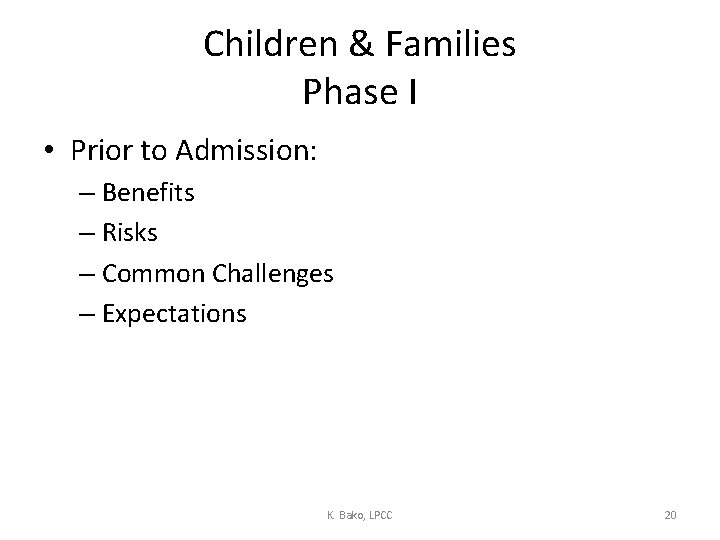 Children & Families
Phase I

• Prior to Admission:
– Benefits
– Risks
– Common Challenges
– Expectations

K. Bako, LPCC

20